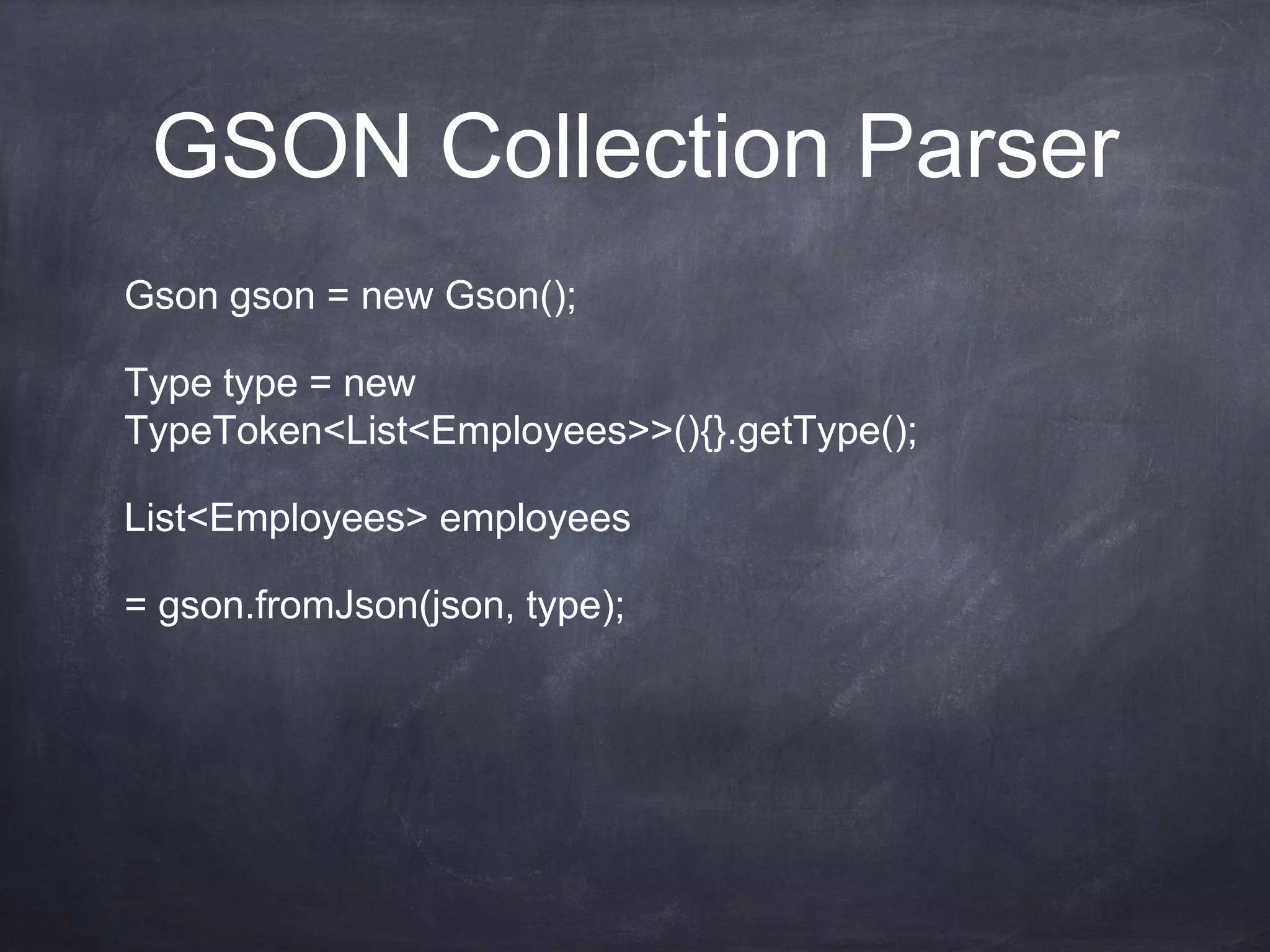 GSON Collection Parser

Gson gson = new Gson();

Type type = new TypeToken<List<Employees>>(){}.getType();

List<Employees> employees

= gson.fromJson(json, type);